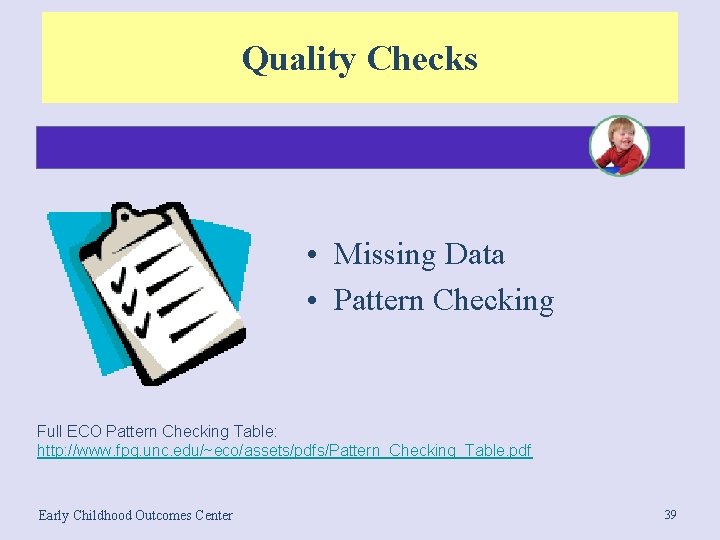 Quality Checks

• Missing Data
• Pattern Checking

Full ECO Pattern Checking Table:
http://www.fpg.unc.edu/~eco/assets/pdfs/Pattern_Checking_Table.pdf

Early Childhood Outcomes Center

39